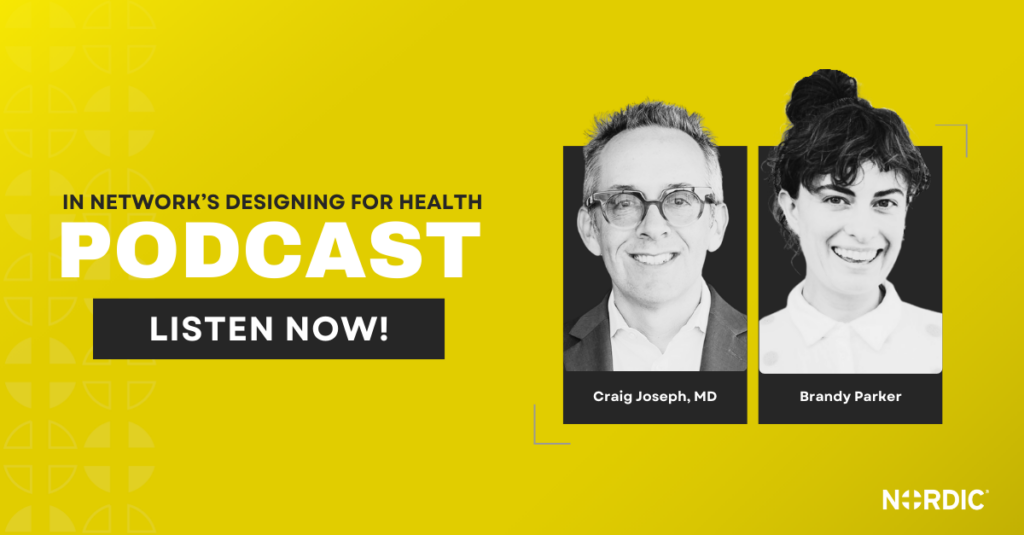 IN NETWORK'S DESIGNING FOR HEALTH
PODCAST

LISTEN NOW!

Craig Joseph, MD

Brandy Parker

NORDIC